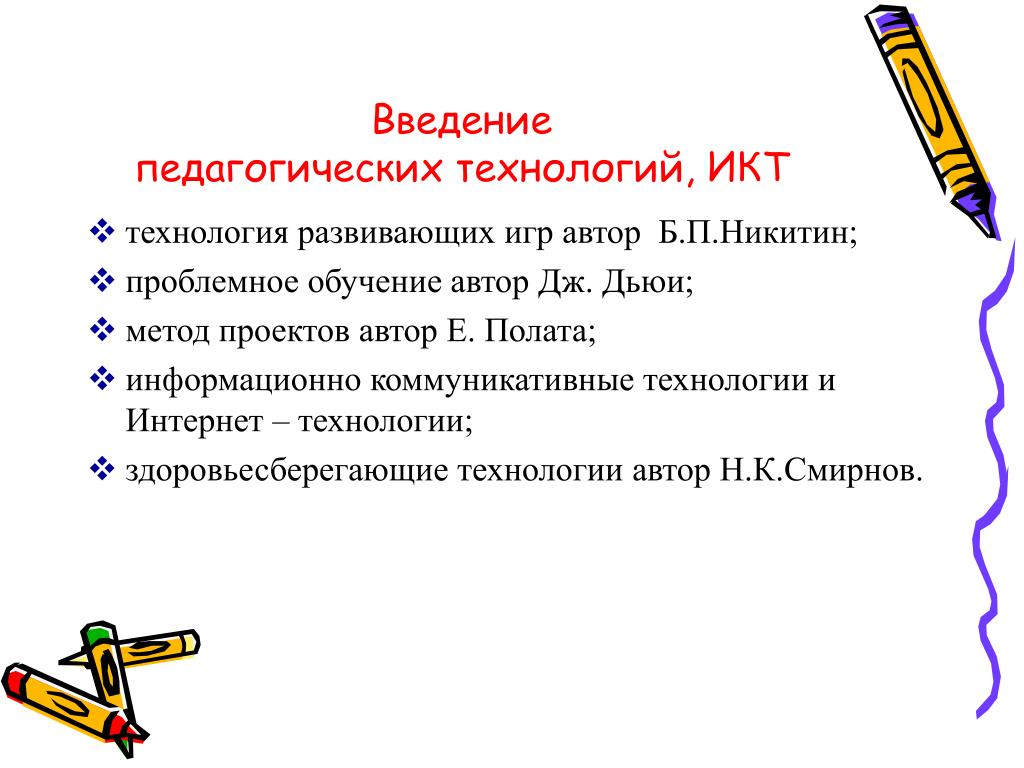 Введение
педагогических технологий, ИКТ

❖ технология развивающих игр автор Б.П.Никитин;
❖ проблемное обучение автор Дж. Дьюи;
❖ метод проектов автор Е. Полата;
❖ информационно коммуникативные технологии и Интернет – технологии;
❖ здоровьесберегающие технологии автор Н.К.Смирнов.